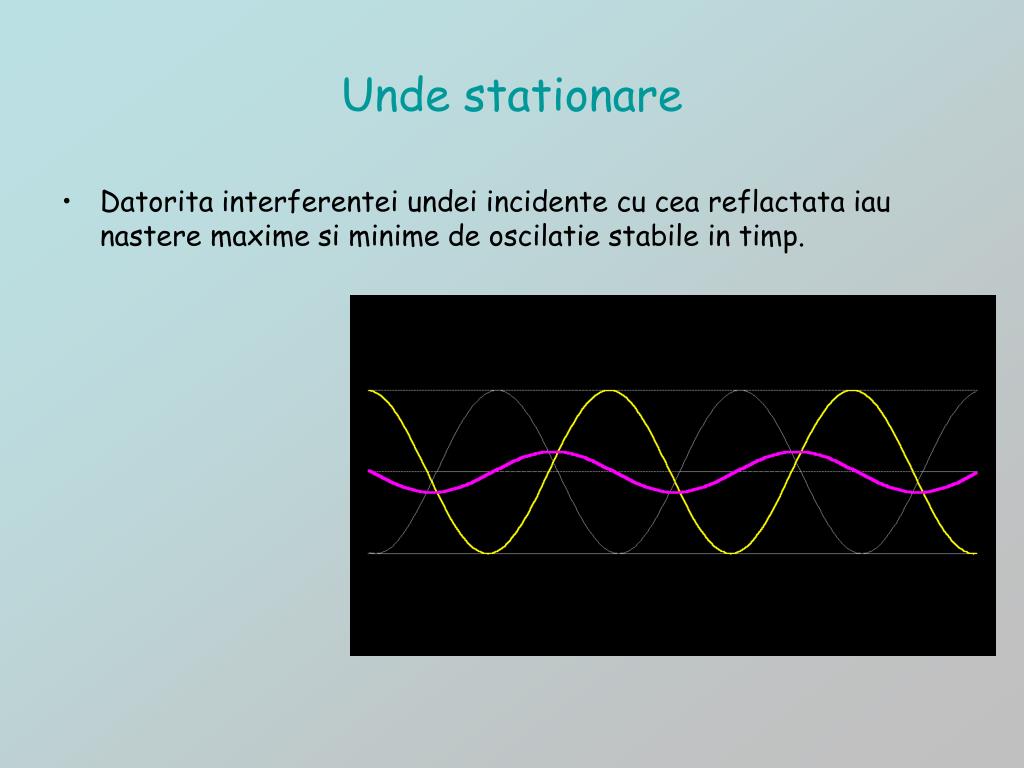 Unde stationare

• Datorita interferentei undei incidente cu cea reflactata iau nastere maxime si minime de oscilatie stabile in timp.